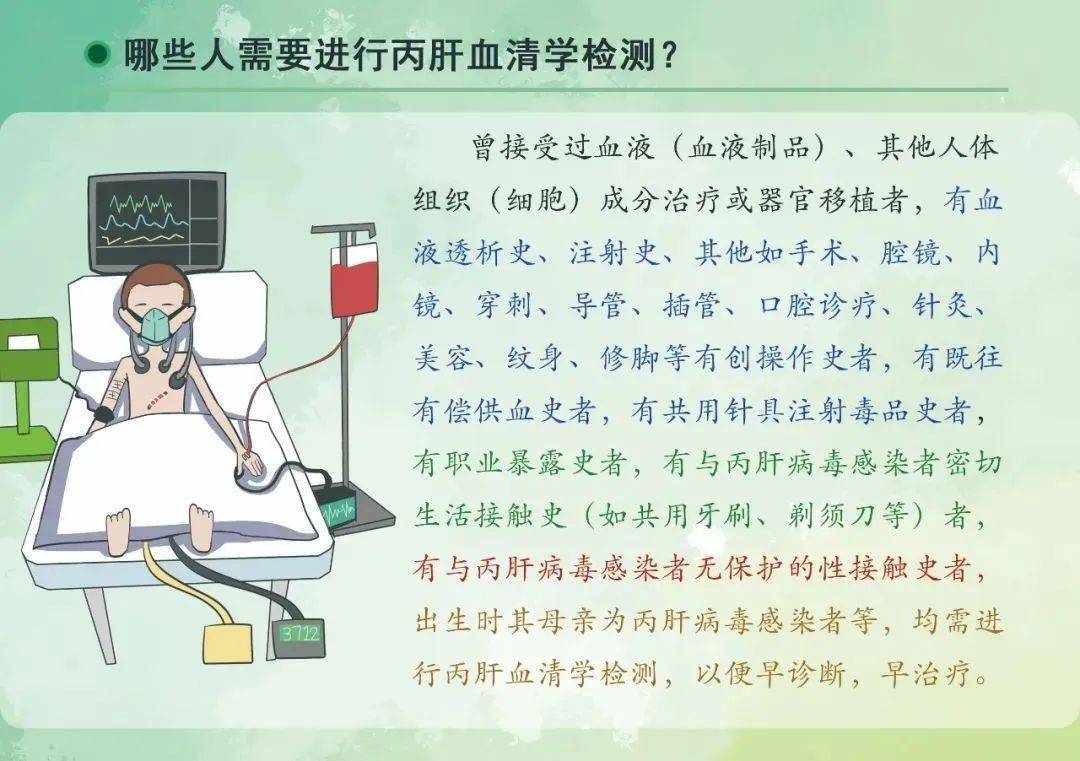 哪些人需要进行丙肝血清学检测？

曾接受过血液（血液制品）、其他人体组织（细胞）成分治疗或器官移植者，有血液透析史、注射史、其他如手术、腔镜、内镜、穿刺、导管、插管、口腔诊疗、针灸、美容、纹身、修脚等有创操作史者，有既往有偿供血史者，有共用针具注射毒品史者，有职业暴露史者，有与丙肝病毒感染者密切生活接触史（如共用牙刷、剃须刀等）者，有与丙肝病毒感染者无保护的性接触史者，出生时其母亲为丙肝病毒感染者等，均需进行丙肝血清学检测，以便早诊断，早治疗。

3712